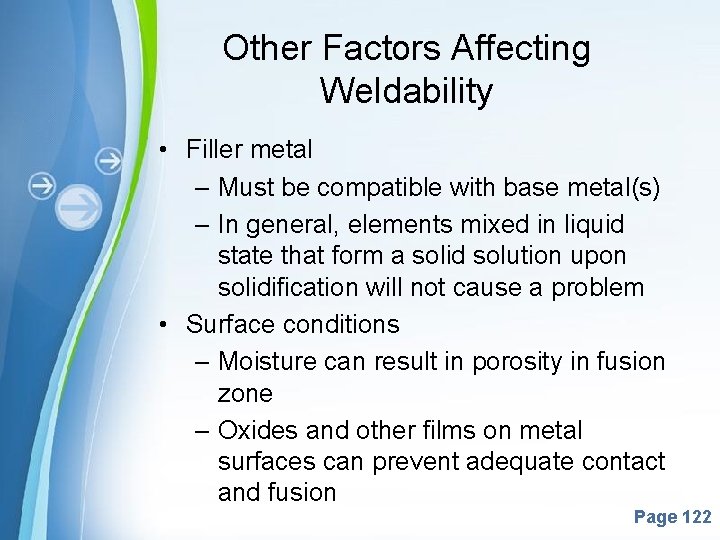 Other Factors Affecting Weldability

• Filler metal
– Must be compatible with base metal(s)
– In general, elements mixed in liquid state that form a solid solution upon solidification will not cause a problem
• Surface conditions
– Moisture can result in porosity in fusion zone
– Oxides and other films on metal surfaces can prevent adequate contact and fusion

Page 122